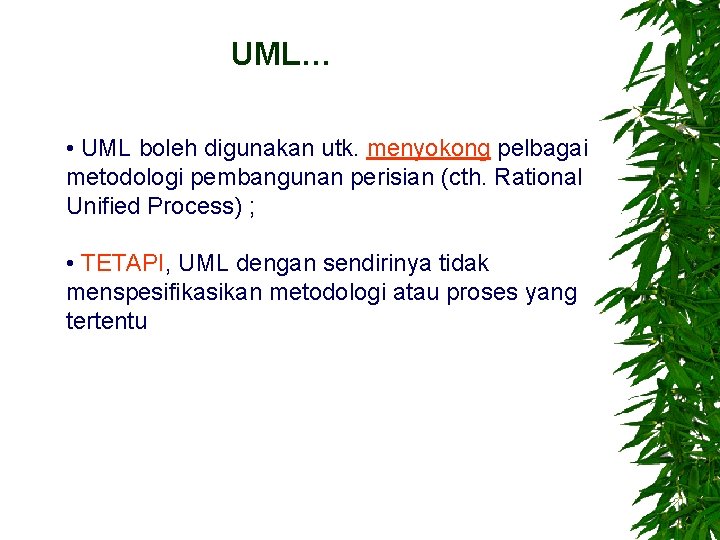 UML…

• UML boleh digunakan utk. menyokong pelbagai metodologi pembangunan perisian (cth. Rational Unified Process) ;

• TETAPI, UML dengan sendirinya tidak menspesifikasikan metodologi atau proses yang tertentu